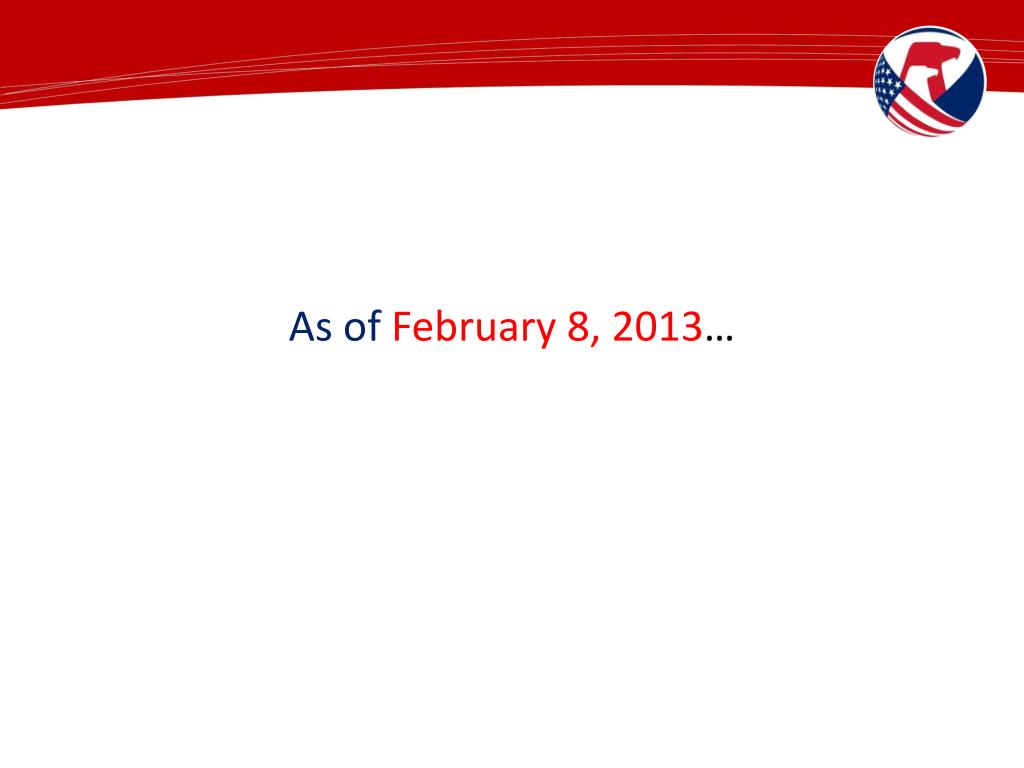 As of February 8, 2013…